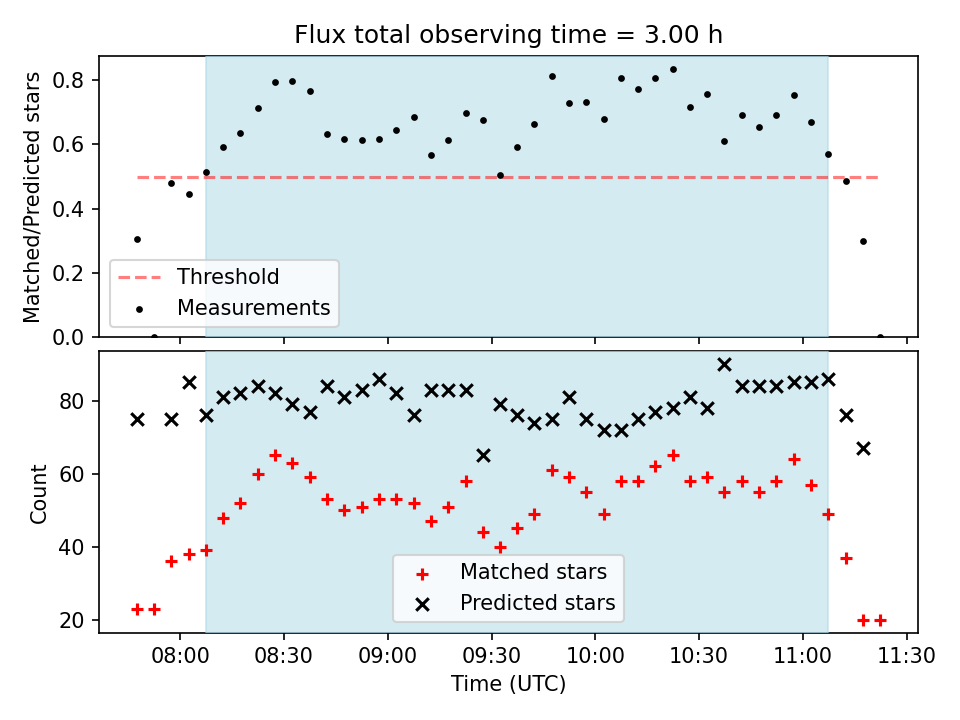 Flux total observing time = 3.00 h

Matched/Predicted stars

0.8
0.6
0.4
0.2
0.0

Threshold
Measurements

Count

80
60
40
20

Matched stars
Predicted stars

08:00 08:30 09:00 09:30 10:00 10:30 11:00 11:30

Time (UTC)